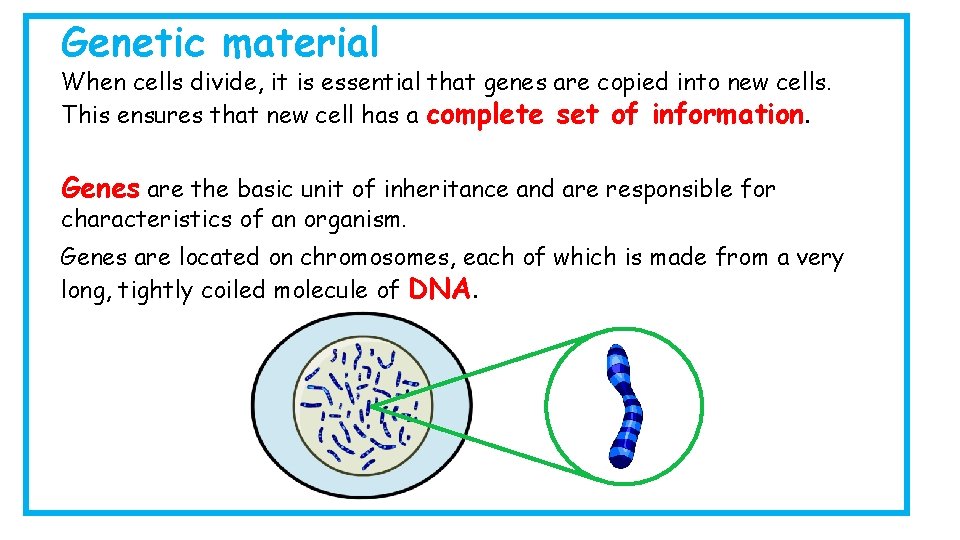 Genetic material

When cells divide, it is essential that genes are copied into new cells. This ensures that new cell has a complete set of information.

Genes are the basic unit of inheritance and are responsible for characteristics of an organism.

Genes are located on chromosomes, each of which is made from a very long, tightly coiled molecule of DNA.